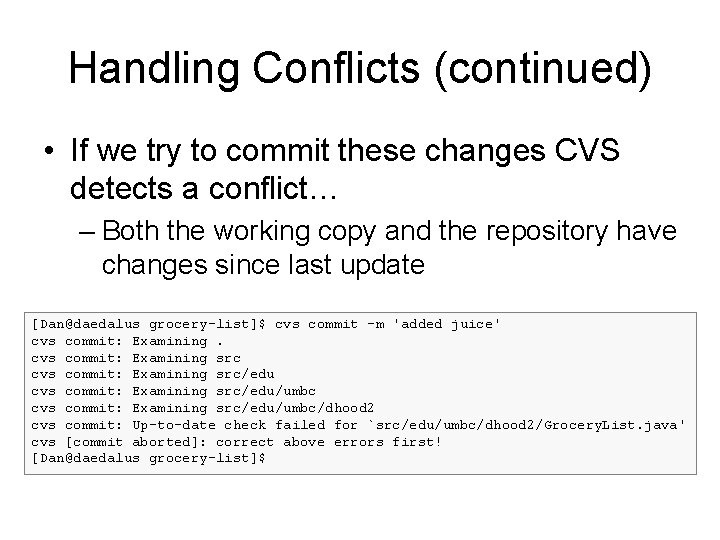 Handling Conflicts (continued)

• If we try to commit these changes CVS detects a conflict…

– Both the working copy and the repository have changes since last update

[Dan@daedalus grocery-list]$ cvs commit -m 'added juice'
cvs commit: Examining .
cvs commit: Examining src
cvs commit: Examining src/edu
cvs commit: Examining src/edu/umbc
cvs commit: Examining src/edu/umbc/dhood2
cvs commit: Up-to-date check failed for `src/edu/umbc/dhood2/GroceryList.java'
cvs [commit aborted]: correct above errors first!
[Dan@daedalus grocery-list]$